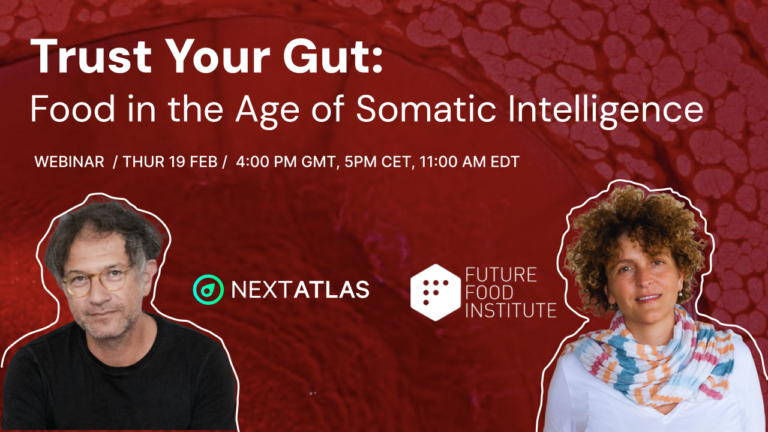 Trust Your Gut:
Food in the Age of Somatic Intelligence

WEBINAR / THUR 19 FEB / 4:00 PM GMT, 5PM CET, 11:00 AM EDT

NEXTATLAS

FUTURE FOOD INSTITUTE